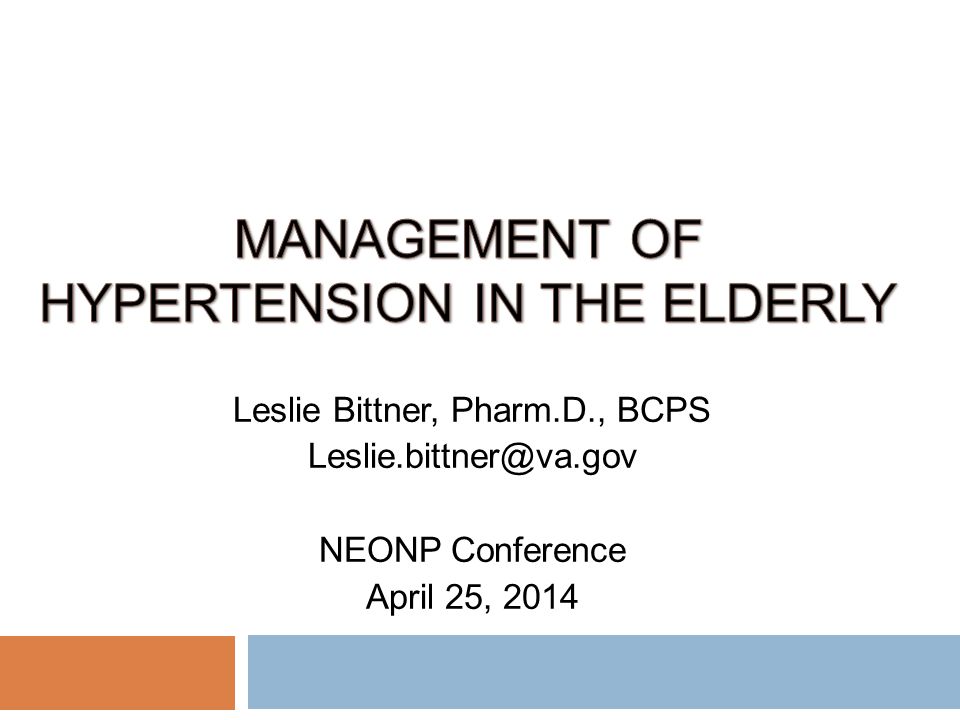 MANAGEMENT OF HYPERTENSION IN THE ELDERLY

Leslie Bittner, Pharm.D., BCPS
Leslie.bittner@va.gov

NEONP Conference
April 25, 2014